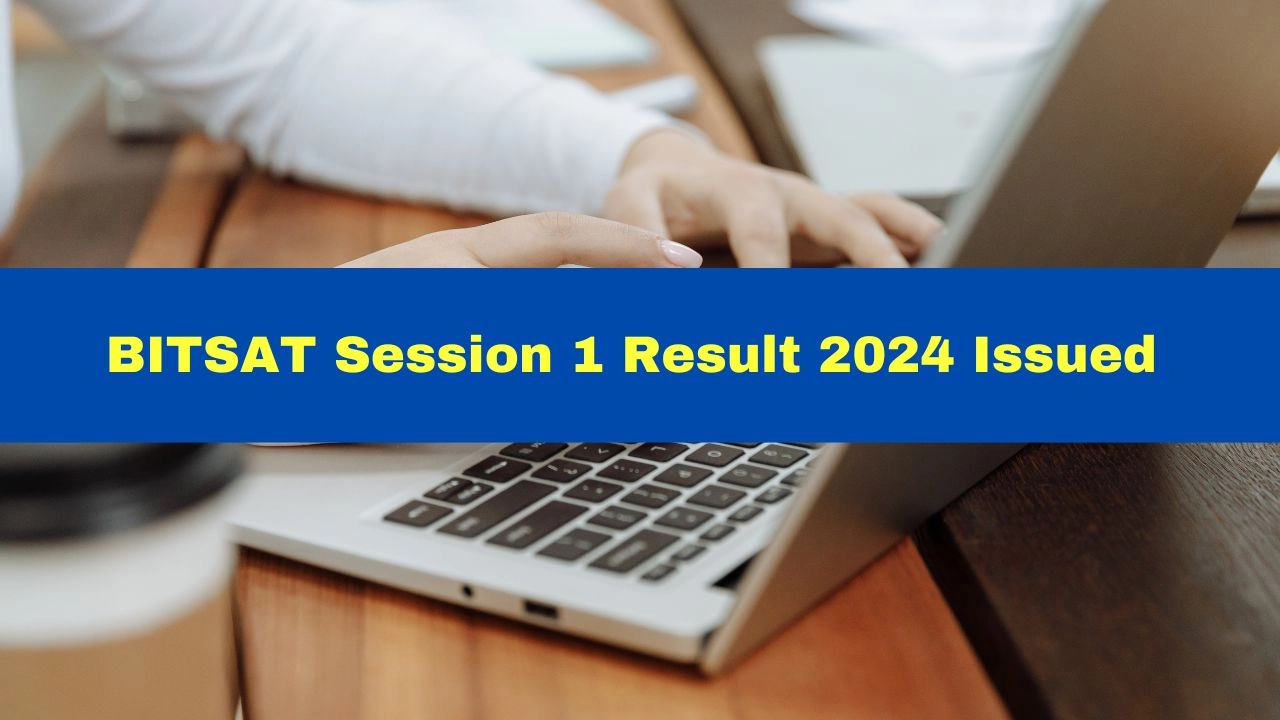 BITSAT Session 1 Result 2024 Issued